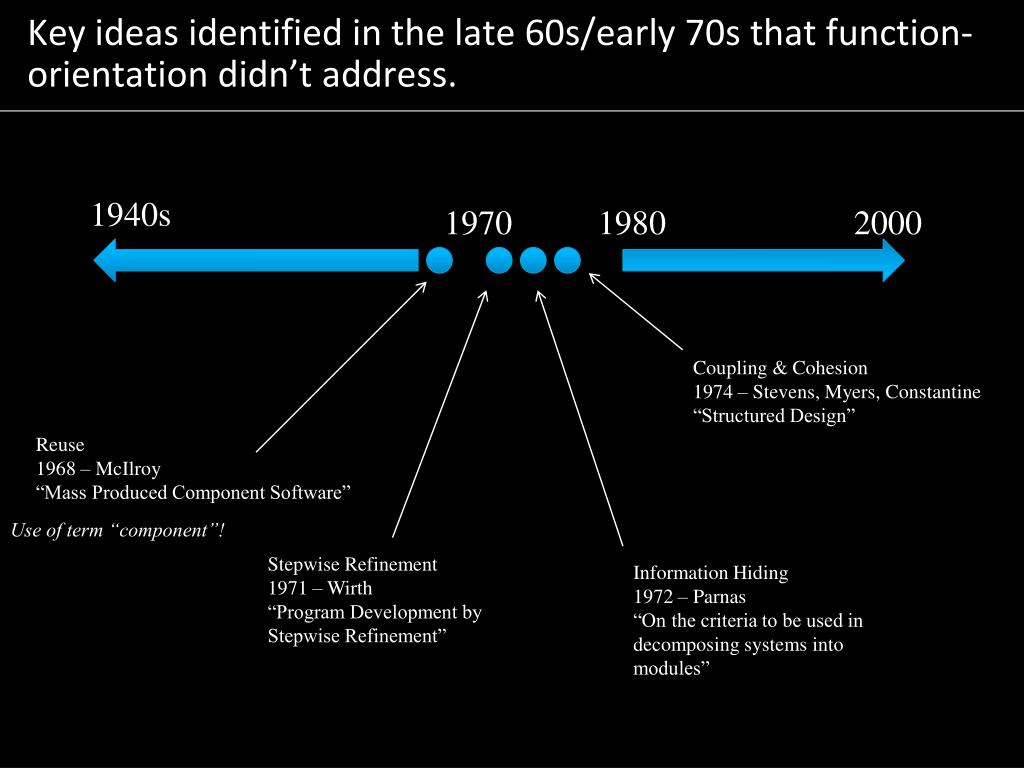 Key ideas identified in the late 60s/early 70s that function-orientation didn’t address.

1940s

1970

1980

2000

Coupling & Cohesion
1974 – Stevens, Myers, Constantine
“Structured Design”

Reuse
1968 – McIlroy
“Mass Produced Component Software”

Use of term “component”!

Stepwise Refinement
1971 – Wirth
“Program Development by Stepwise Refinement”

Information Hiding
1972 – Parnas
“On the criteria to be used in decomposing systems into modules”